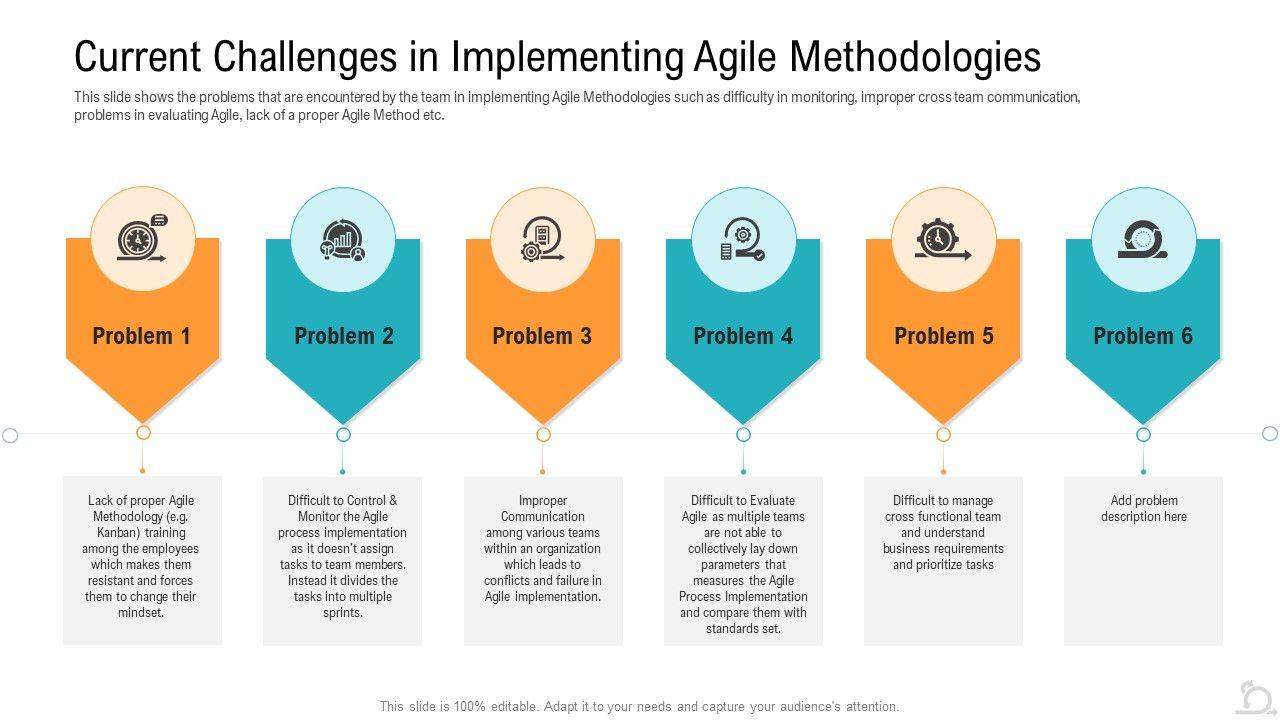 Current Challenges in Implementing Agile Methodologies

This slide shows the problems that are encountered by the team in implementing Agile Methodologies such as difficulty in monitoring, improper cross team communication, problems in evaluating Agile, lack of a proper Agile Method etc.

Problem 1

Lack of proper Agile Methodology (e.g. Kanban) training among the employees which makes them resistant and forces them to change their mindset.

Problem 2

Difficult to Control & Monitor the Agile process implementation as it doesn't assign tasks to team members. Instead it divides the tasks into multiple sprints.

Problem 3

Improper Communication among various teams within an organization which leads to conflicts and failure in Agile implementation.

Problem 4

Difficult to Evaluate Agile as multiple teams are not able to collectively lay down parameters that measures the Agile Process Implementation and compare them with standards set.

Problem 5

Difficult to manage cross functional team and understand business requirements and prioritize tasks

Problem 6

Add problem description here

This slide is 100% editable. Adapt it to your needs and capture your audience's attention.